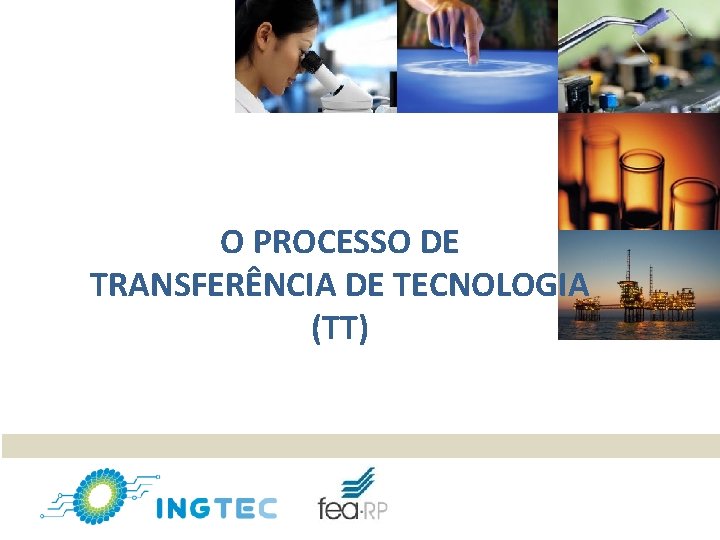 O PROCESSO DE
TRANSFERÊNCIA DE TECNOLOGIA
(TT)

INGTEC

fea·RP